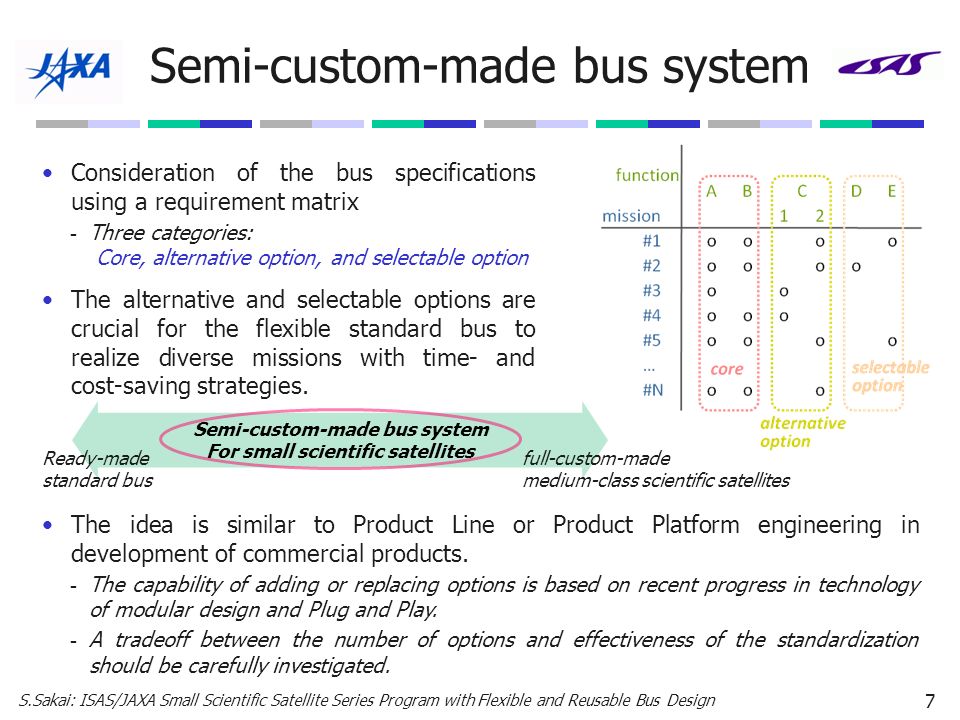 JAXA

Semi-custom-made bus system

ISAS

• Consideration of the bus specifications using a requirement matrix

- Three categories: Core, alternative option, and selectable option

• The alternative and selectable options are crucial for the flexible standard bus to realize diverse missions with time- and cost-saving strategies.

| function / mission | A | B | C 1 | C 2 | D | E |
|---|---|---|---|---|---|---|
| #1 | o | o | | o | | o |
| #2 | o | o | | o | o | |
| #3 | o | | o | | | |
| #4 | o | o | o | | | |
| #5 | o | o | | o | | o |
| … | | | | | | |
| #N | o | o | | o | | |

core

alternative option

selectable option

Semi-custom-made bus system For small scientific satellites

Ready-made standard bus

full-custom-made medium-class scientific satellites

• The idea is similar to Product Line or Product Platform engineering in development of commercial products.

- The capability of adding or replacing options is based on recent progress in technology of modular design and Plug and Play.

- A tradeoff between the number of options and effectiveness of the standardization should be carefully investigated.

S.Sakai: ISAS/JAXA Small Scientific Satellite Series Program with Flexible and Reusable Bus Design

7